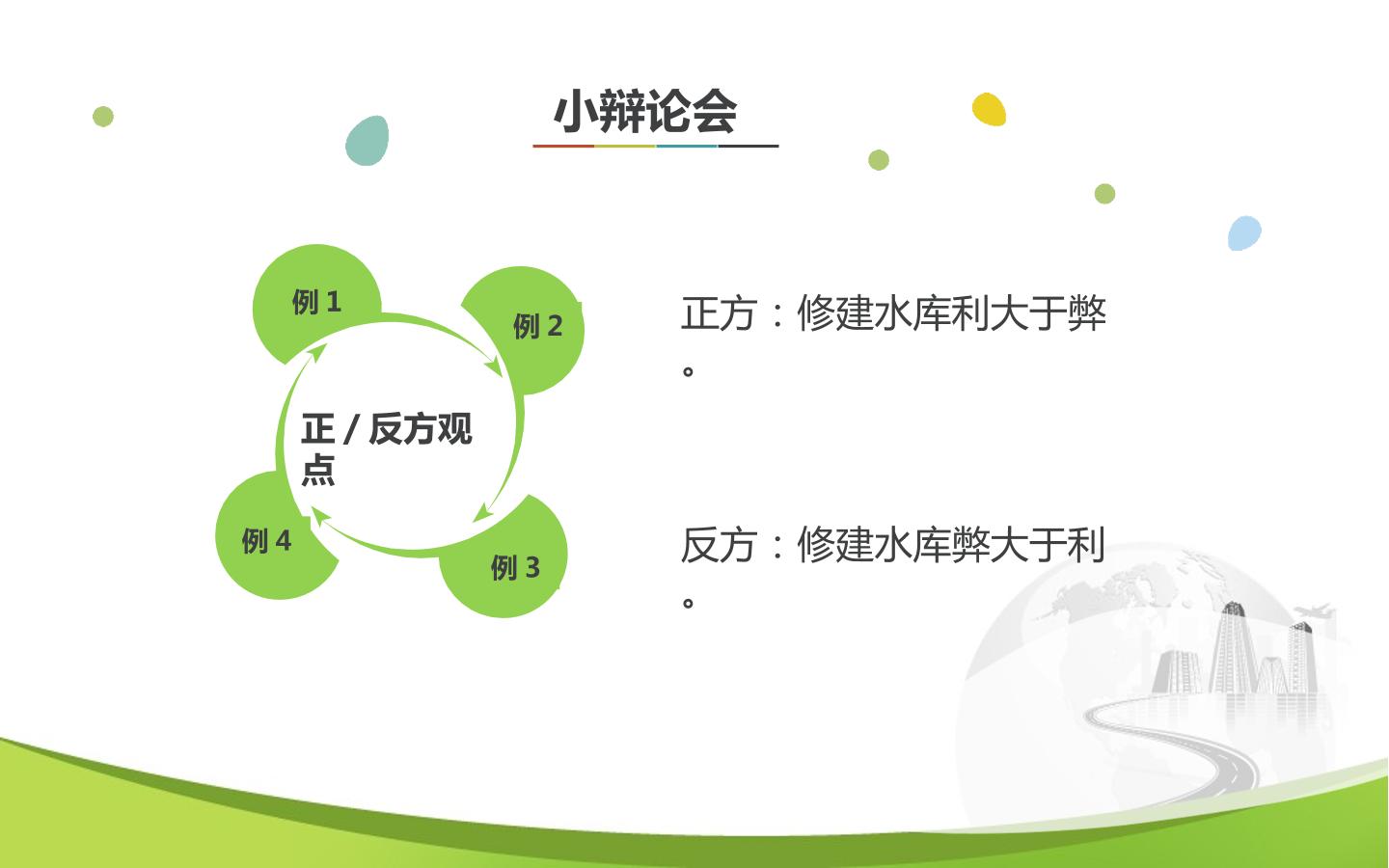 小辩论会

例 1

例 2

正 / 反方观点

例 4

例 3

正方：修建水库利大于弊。

反方：修建水库弊大于利。